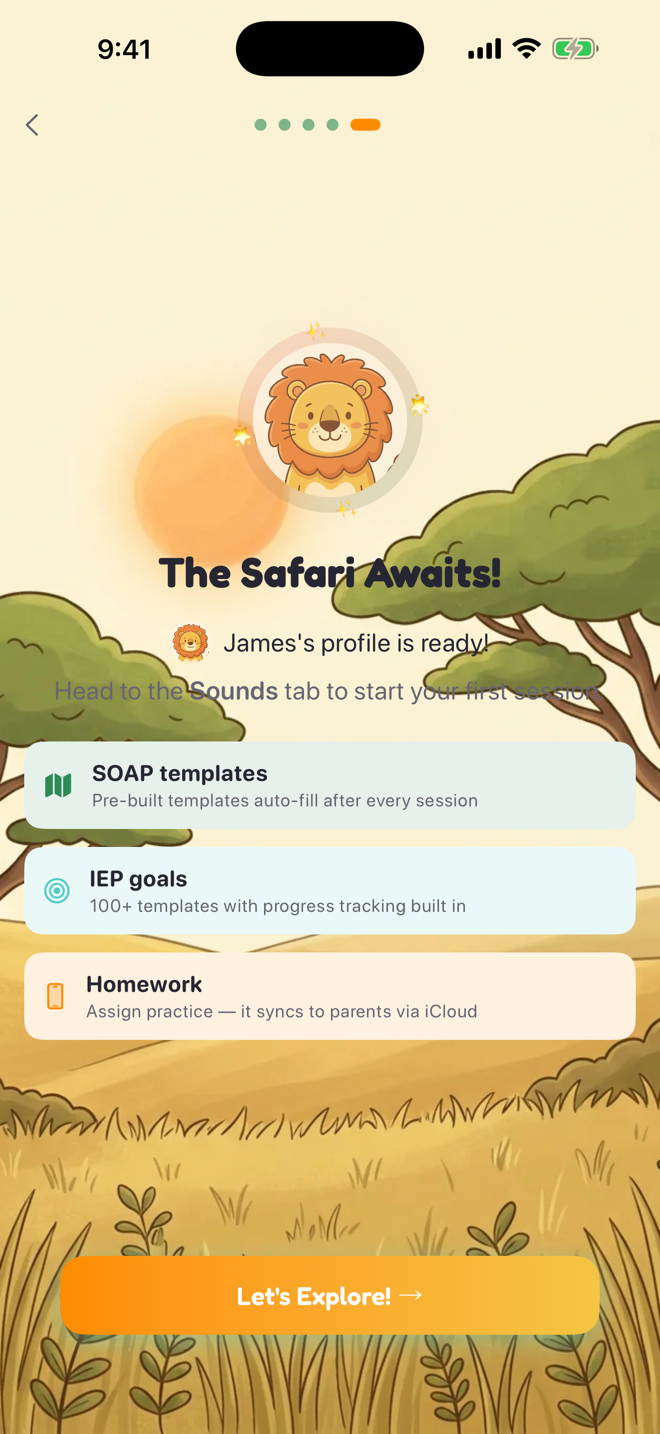 9:41

The Safari Awaits!

James's profile is ready!

Head to the Sounds tab to start your first session

SOAP templates
Pre-built templates auto-fill after every session

IEP goals
100+ templates with progress tracking built in

Homework
Assign practice — it syncs to parents via iCloud

Let's Explore! →